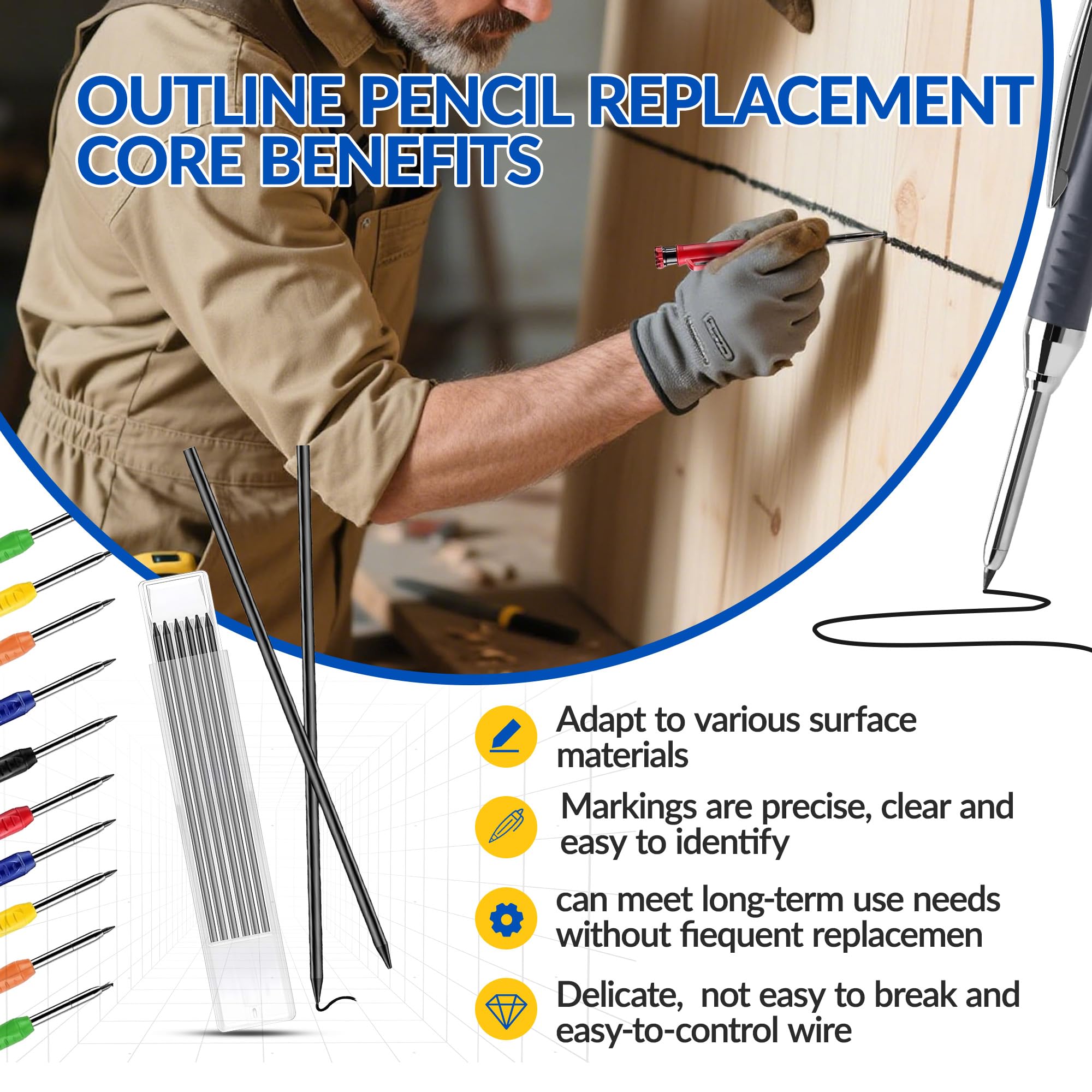 OUTLINE PENCIL REPLACEMENT CORE BENEFITS

Adapt to various surface materials

Markings are precise, clear and easy to identify

can meet long-term use needs without fiequent replacemen

Delicate,  not easy to break and easy-to-control wire